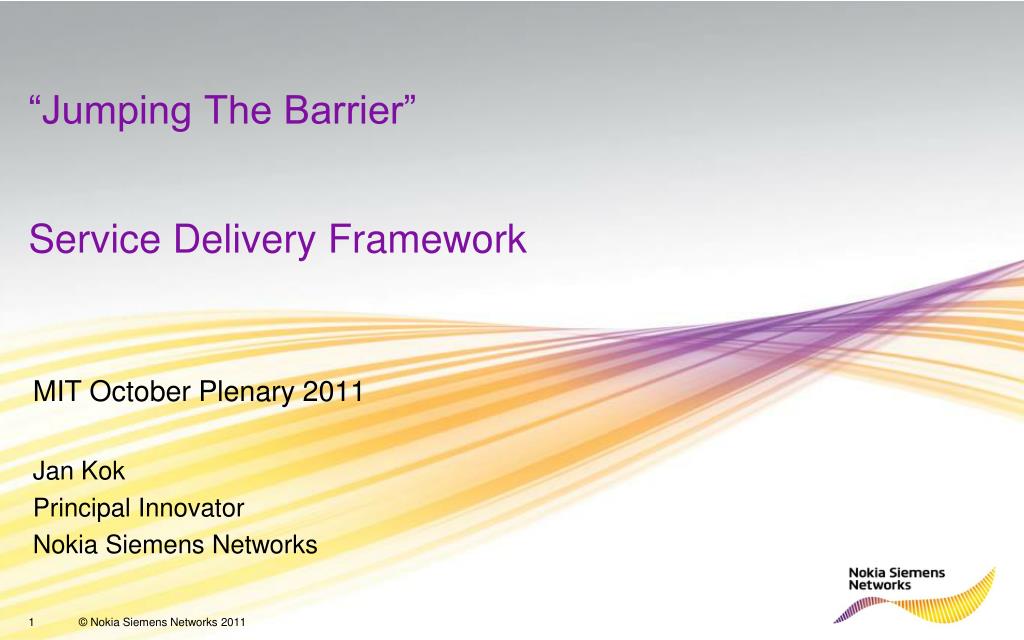 “Jumping The Barrier”

Service Delivery Framework

MIT October Plenary 2011

Jan Kok
Principal Innovator
Nokia Siemens Networks

Nokia Siemens Networks

1 © Nokia Siemens Networks 2011